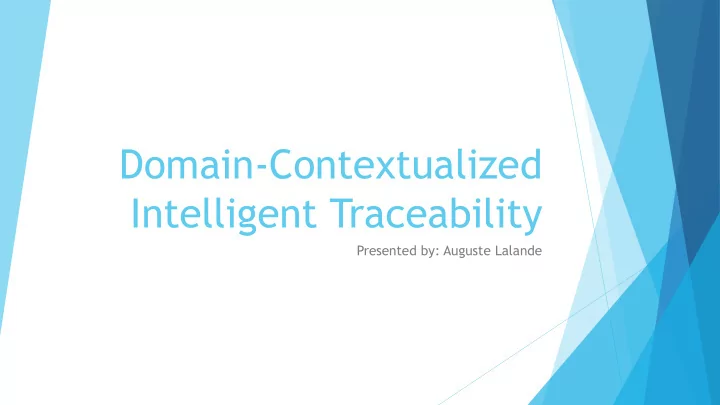 Domain-Contextualized Intelligent Traceability

Presented by: Auguste Lalande